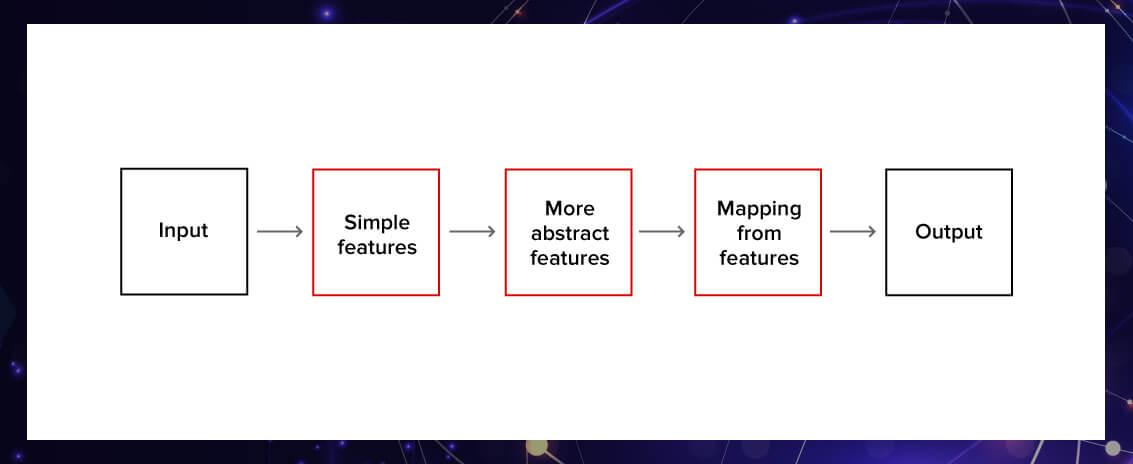 Input

Simple features

More abstract features

Mapping from features

Output